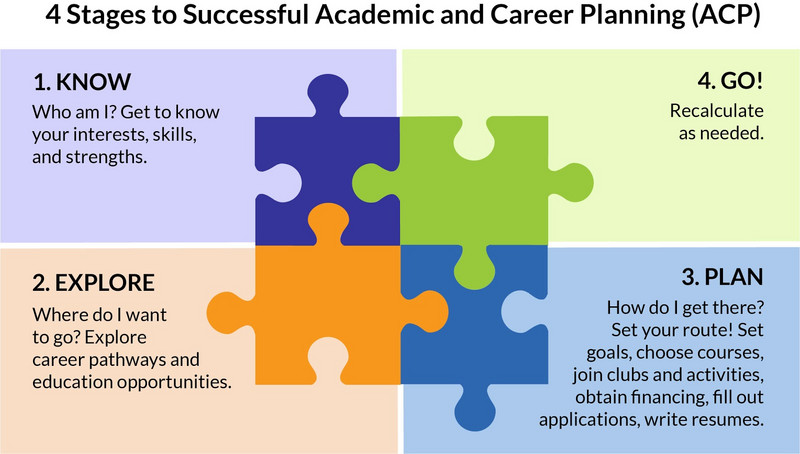 4 Stages to Successful Academic and Career Planning (ACP)

1. KNOW
Who am I? Get to know your interests, skills, and strengths.

4. GO!
Recalculate as needed.

2. EXPLORE
Where do I want to go? Explore career pathways and education opportunities.

3. PLAN
How do I get there? Set your route! Set goals, choose courses, join clubs and activities, obtain financing, fill out applications, write resumes.